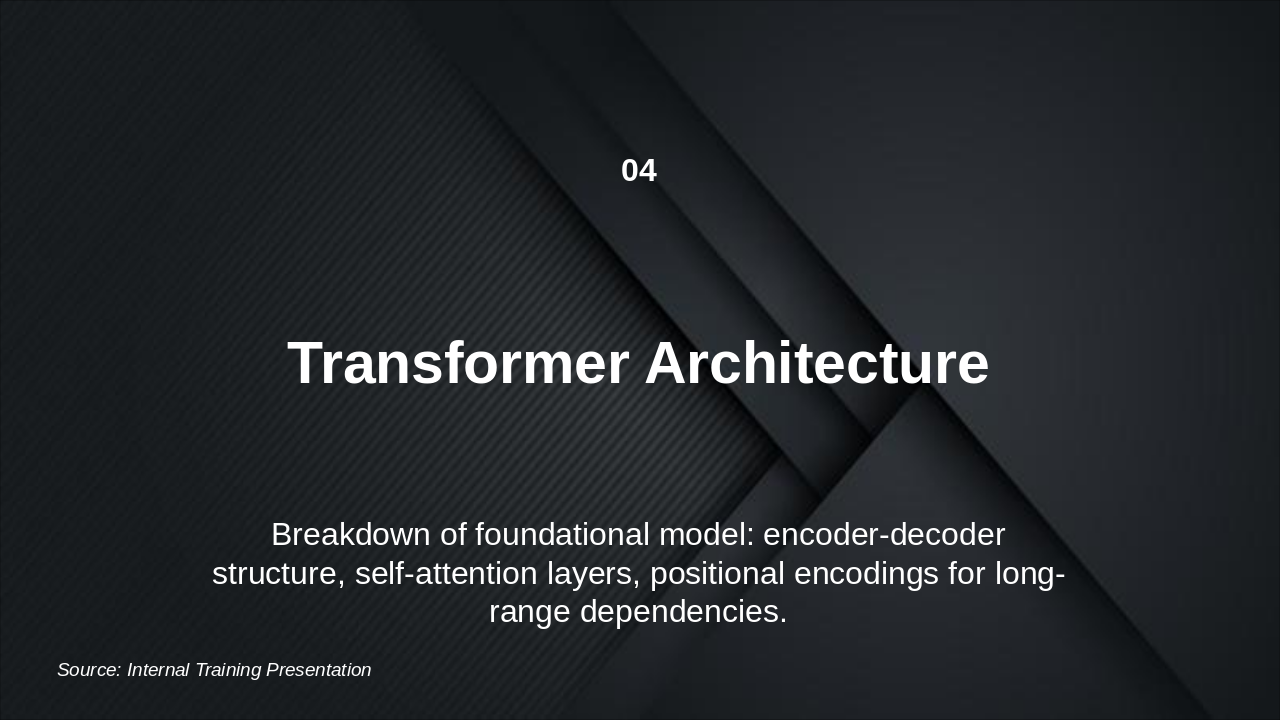 04

Transformer Architecture

Breakdown of foundational model: encoder-decoder structure, self-attention layers, positional encodings for long-range dependencies.

Source: Internal Training Presentation